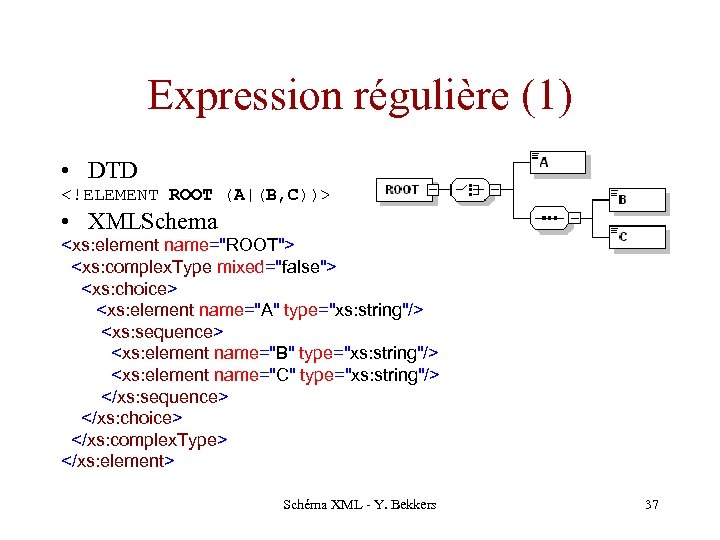 Expression régulière (1)

• DTD

<!ELEMENT ROOT (A|(B,C))>

• XMLSchema

<xs:element name="ROOT">
<xs:complexType mixed="false">
<xs:choice>
<xs:element name="A" type="xs:string"/>
<xs:sequence>
<xs:element name="B" type="xs:string"/>
<xs:element name="C" type="xs:string"/>
</xs:sequence>
</xs:choice>
</xs:complexType>
</xs:element>

ROOT

A

B

C

Schéma XML - Y. Bekkers

37